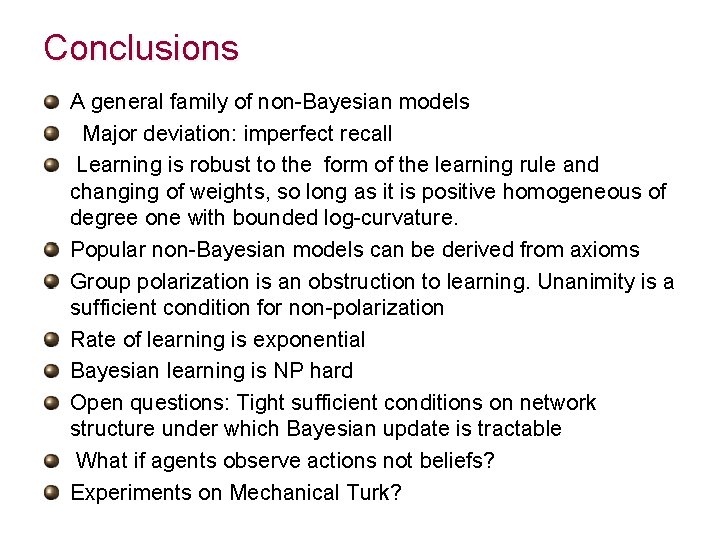 Conclusions

A general family of non-Bayesian models

Major deviation: imperfect recall

Learning is robust to the form of the learning rule and changing of weights, so long as it is positive homogeneous of degree one with bounded log-curvature.

Popular non-Bayesian models can be derived from axioms

Group polarization is an obstruction to learning. Unanimity is a sufficient condition for non-polarization

Rate of learning is exponential

Bayesian learning is NP hard

Open questions: Tight sufficient conditions on network structure under which Bayesian update is tractable

What if agents observe actions not beliefs?

Experiments on Mechanical Turk?